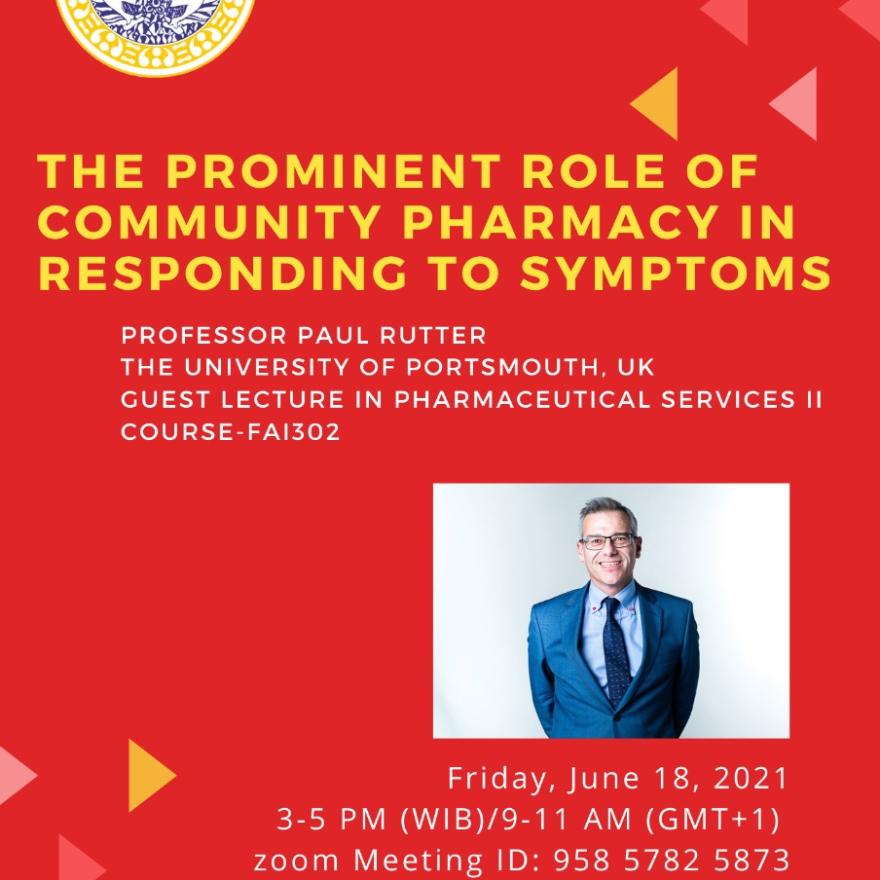 THE PROMINENT ROLE OF COMMUNITY PHARMACY IN RESPONDING TO SYMPTOMS

PROFESSOR PAUL RUTTER
THE UNIVERSITY OF PORTSMOUTH, UK
GUEST LECTURE IN PHARMACEUTICAL SERVICES II
COURSE-FAI302

Friday, June 18, 2021
3-5 PM (WIB)/9-11 AM (GMT+1)
zoom Meeting ID: 958 5782 5873